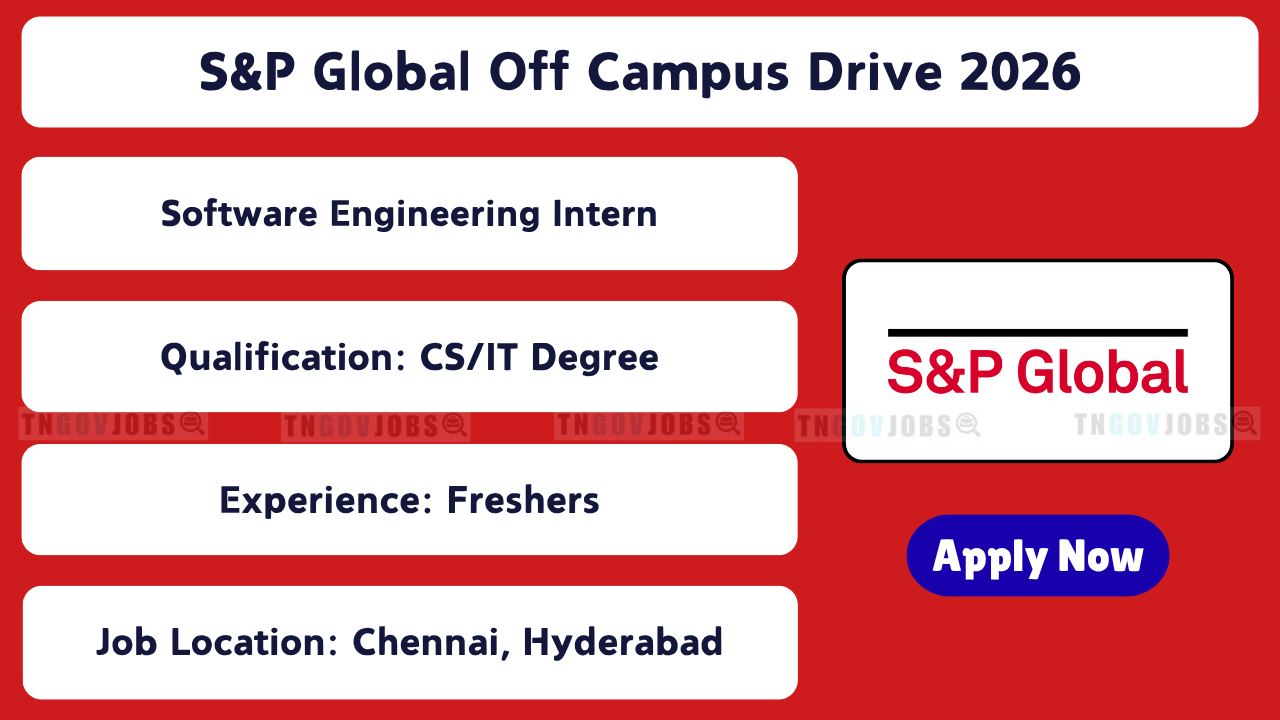 S&P Global Off Campus Drive 2026

Software Engineering Intern

Qualification: CS/IT Degree

TNGOVJOBS TNGOVJOBS TNGOVJOBS TNGOVJOBS TNGOVJOBS

Experience: Freshers

Job Location: Chennai, Hyderabad

S&P Global

Apply Now